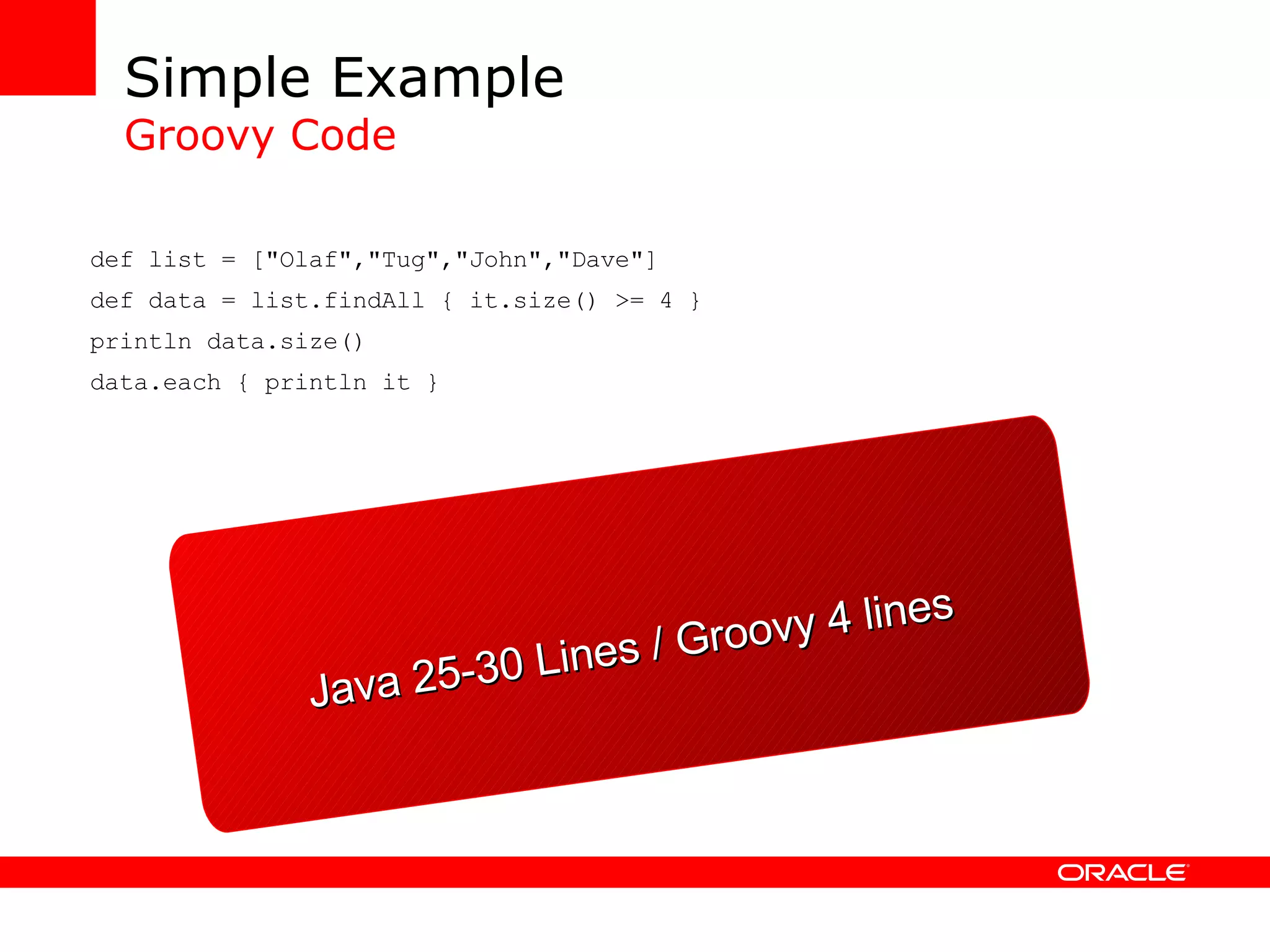 Simple Example
Groovy Code

def list = ["Olaf","Tug","John","Dave"]
def data = list.findAll { it.size() >= 4 }
println data.size()
data.each { println it }

Java 25-30 Lines / Groovy 4 lines

ORACLE